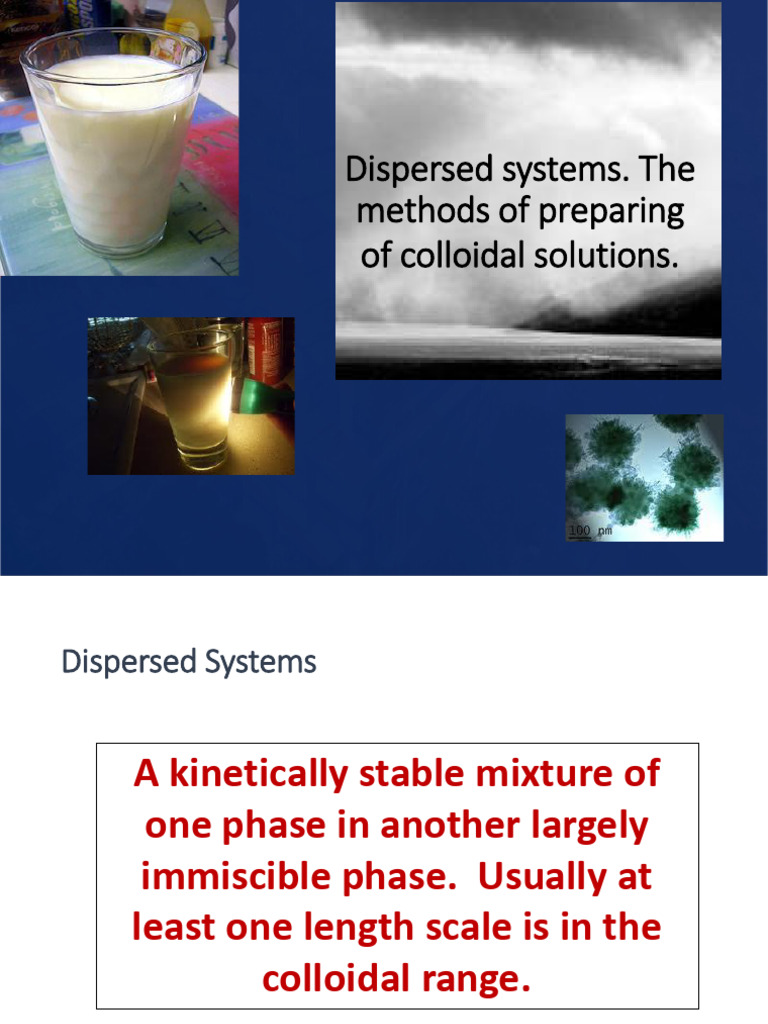 Dispersed systems. The methods of preparing of colloidal solutions.

100 pm

Dispersed Systems

A kinetically stable mixture of one phase in another largely immiscible phase. Usually at least one length scale is in the colloidal range.